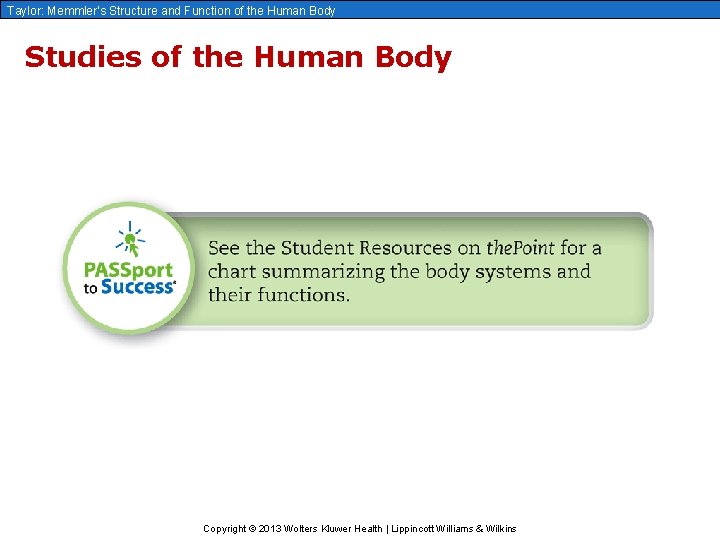 Taylor: Memmler's Structure and Function of the Human Body

Studies of the Human Body

PASSport to Success

See the Student Resources on thePoint for a chart summarizing the body systems and their functions.

Copyright © 2013 Wolters Kluwer Health | Lippincott Williams & Wilkins